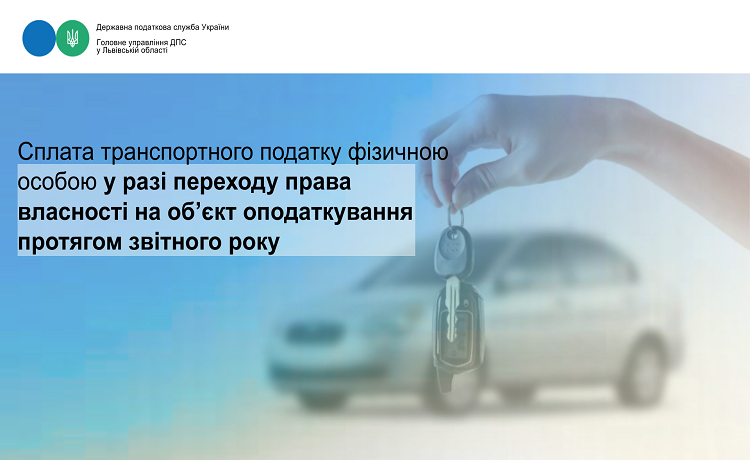 Державна податкова служба України
Головне управління ДПС
у Львівській області

Сплата транспортного податку фізичною особою у разі переходу права власності на об’єкт оподаткування протягом звітного року